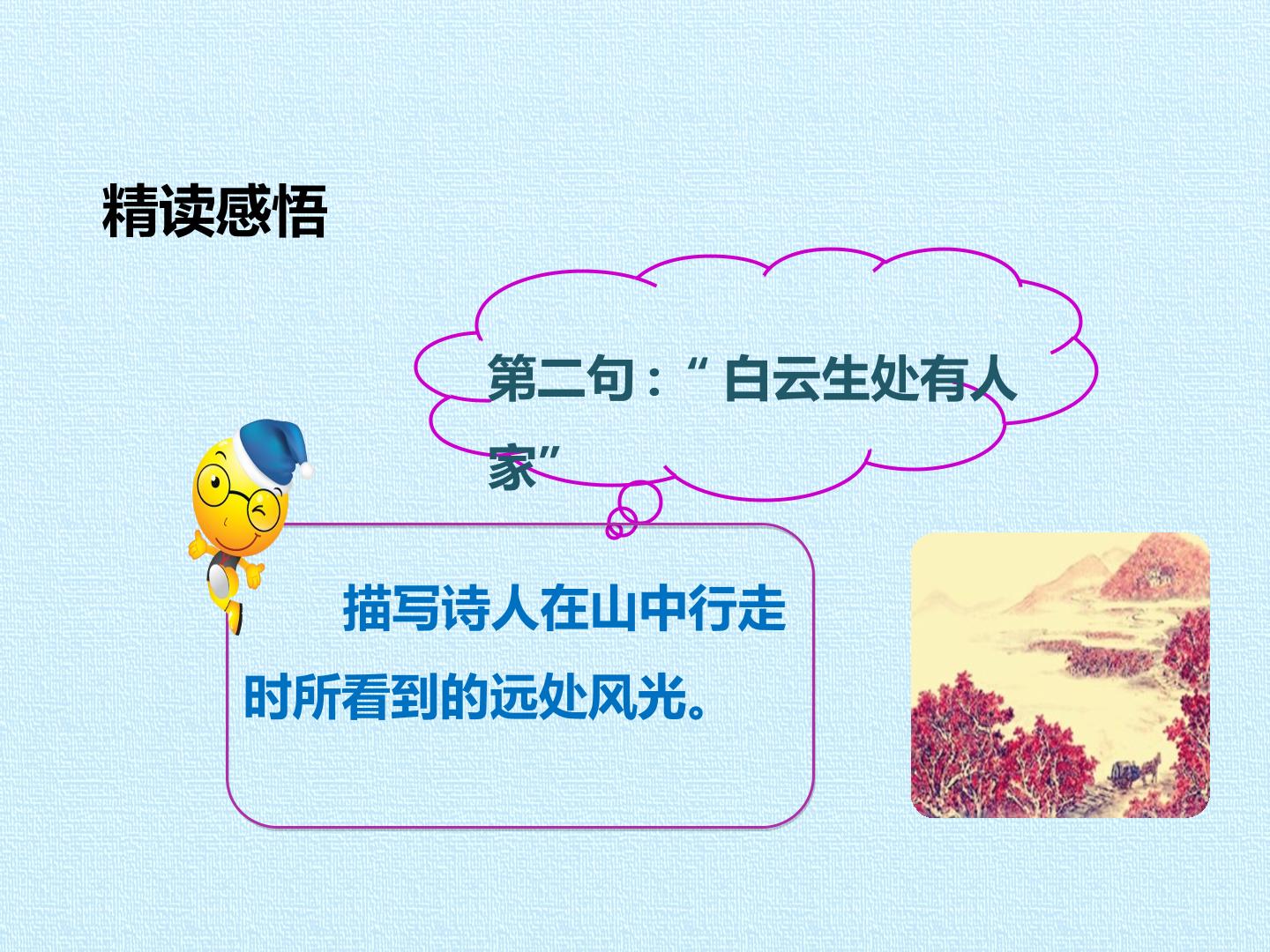 精读感悟

第二句：“ 白云生处有人家”

描写诗人在山中行走时所看到的远处风光。